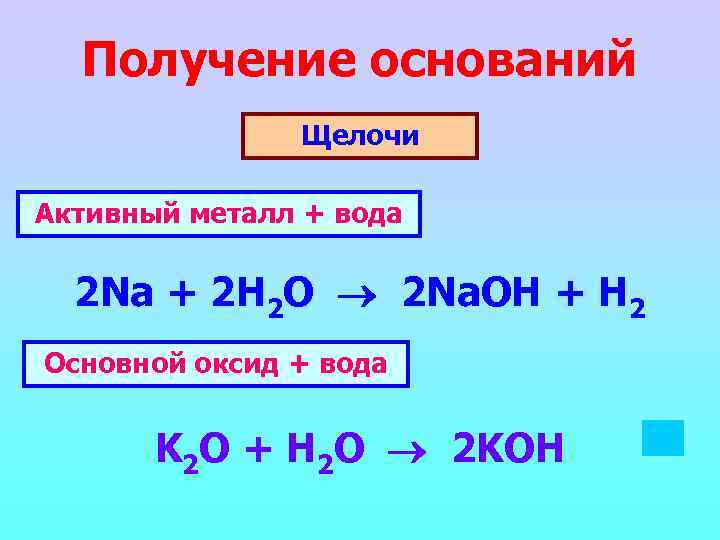 Получение оснований

Щелочи

Активный металл + вода

$2Na + 2H_2O \rightarrow 2NaOH + H_2$

Основной оксид + вода

$K_2O + H_2O \rightarrow 2KOH$